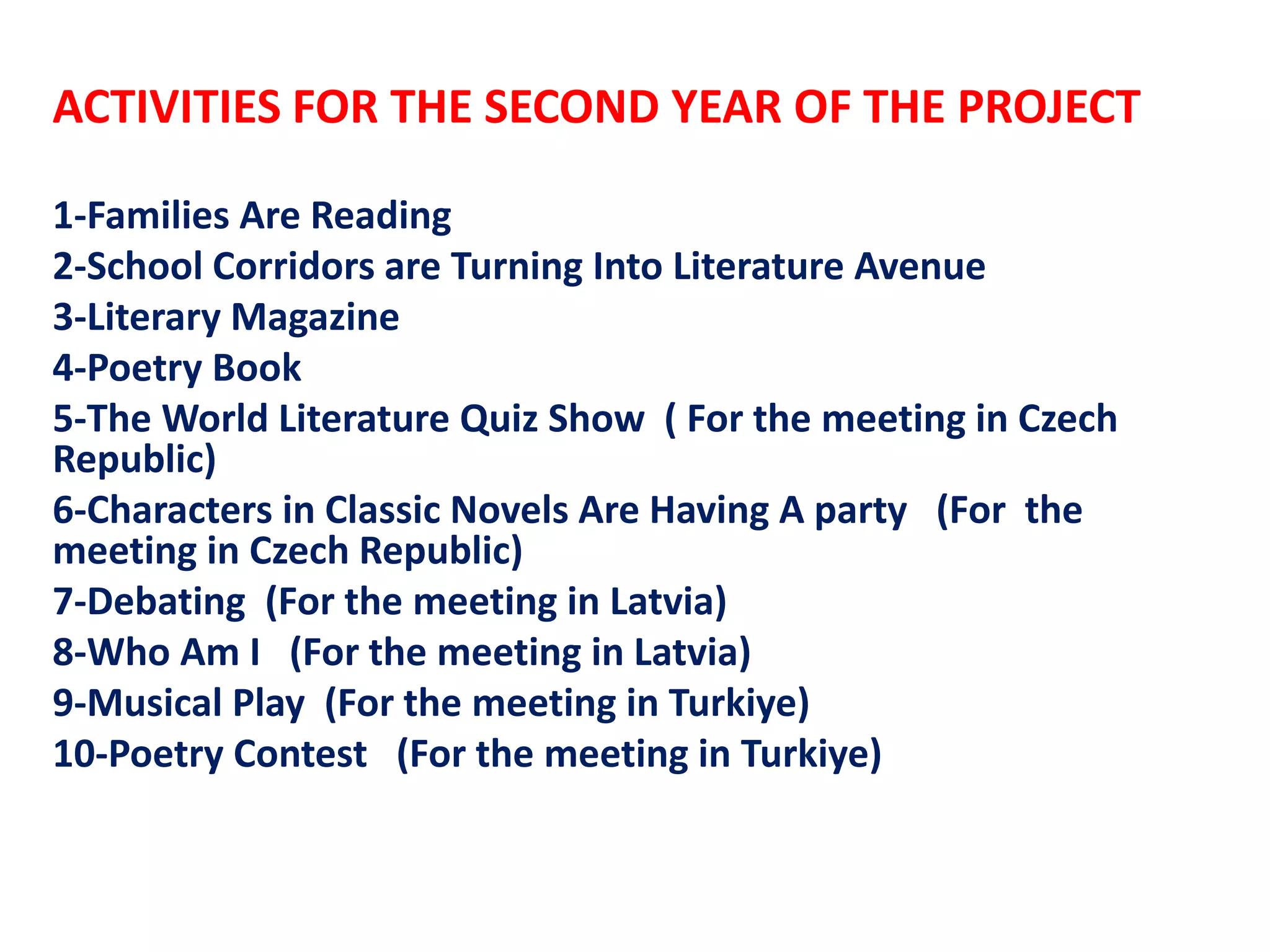 ACTIVITIES FOR THE SECOND YEAR OF THE PROJECT

1-Families Are Reading
2-School Corridors are Turning Into Literature Avenue
3-Literary Magazine
4-Poetry Book
5-The World Literature Quiz Show ( For the meeting in Czech Republic)
6-Characters in Classic Novels Are Having A party (For the meeting in Czech Republic)
7-Debating (For the meeting in Latvia)
8-Who Am I (For the meeting in Latvia)
9-Musical Play (For the meeting in Turkiye)
10-Poetry Contest (For the meeting in Turkiye)